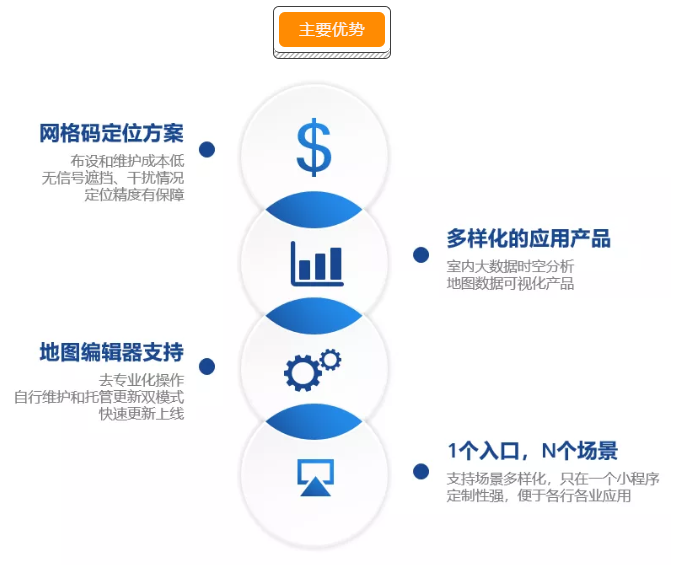 主要优势

网格码定位方案
布设和维护成本低
无信号遮挡、干扰情况
定位精度有保障

$

多样化的应用产品
室内大数据时空分析
地图数据可视化产品

地图编辑器支持
去专业化操作
自行维护和托管更新双模式
快速更新上线

1个入口，N个场景
支持场景多样化，只在一个小程序
定制性强，便于各行各业应用